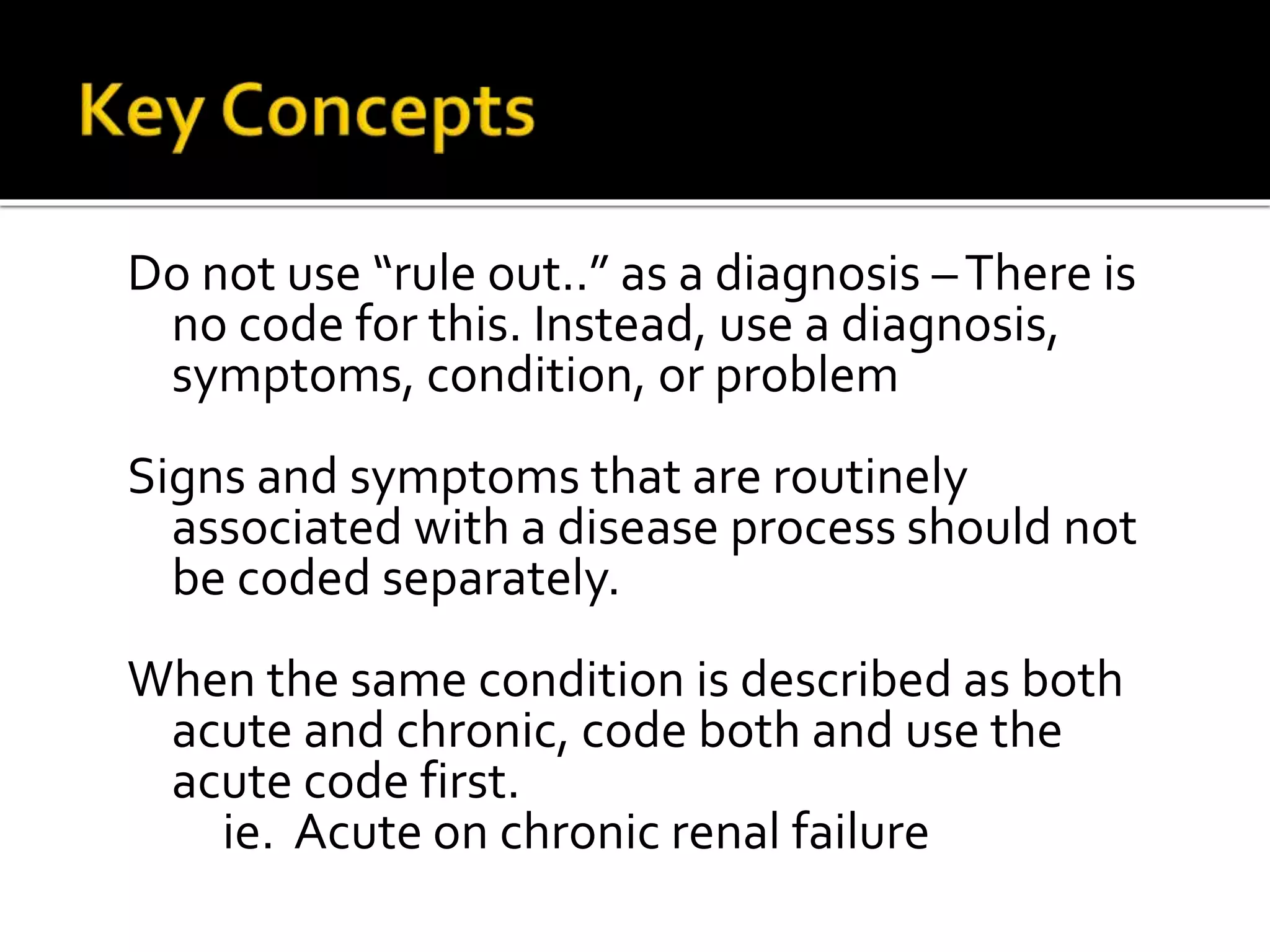 Key Concepts

Do not use “rule out..” as a diagnosis – There is no code for this. Instead, use a diagnosis, symptoms, condition, or problem

Signs and symptoms that are routinely associated with a disease process should not be coded separately.

When the same condition is described as both acute and chronic, code both and use the acute code first.
ie. Acute on chronic renal failure